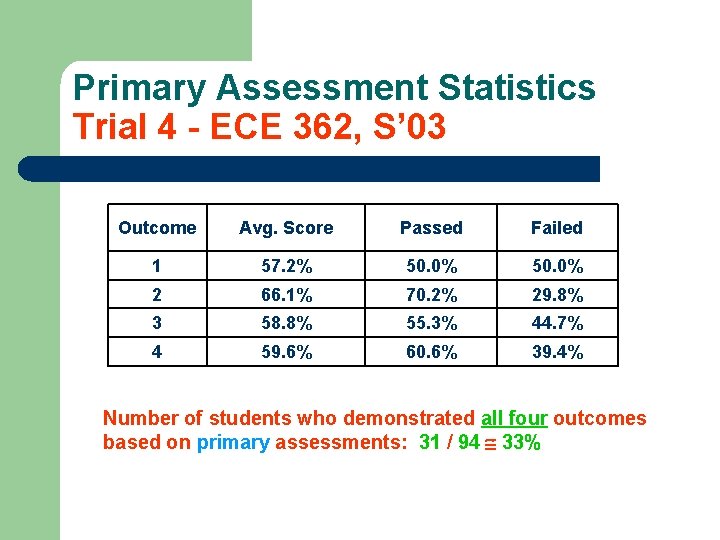 Primary Assessment Statistics
Trial 4 - ECE 362, S'03

| Outcome | Avg. Score | Passed | Failed |
|---|---|---|---|
| 1 | 57.2% | 50.0% | 50.0% |
| 2 | 66.1% | 70.2% | 29.8% |
| 3 | 58.8% | 55.3% | 44.7% |
| 4 | 59.6% | 60.6% | 39.4% |

Number of students who demonstrated all four outcomes based on primary assessments: 31 / 94 $\cong$ 33%